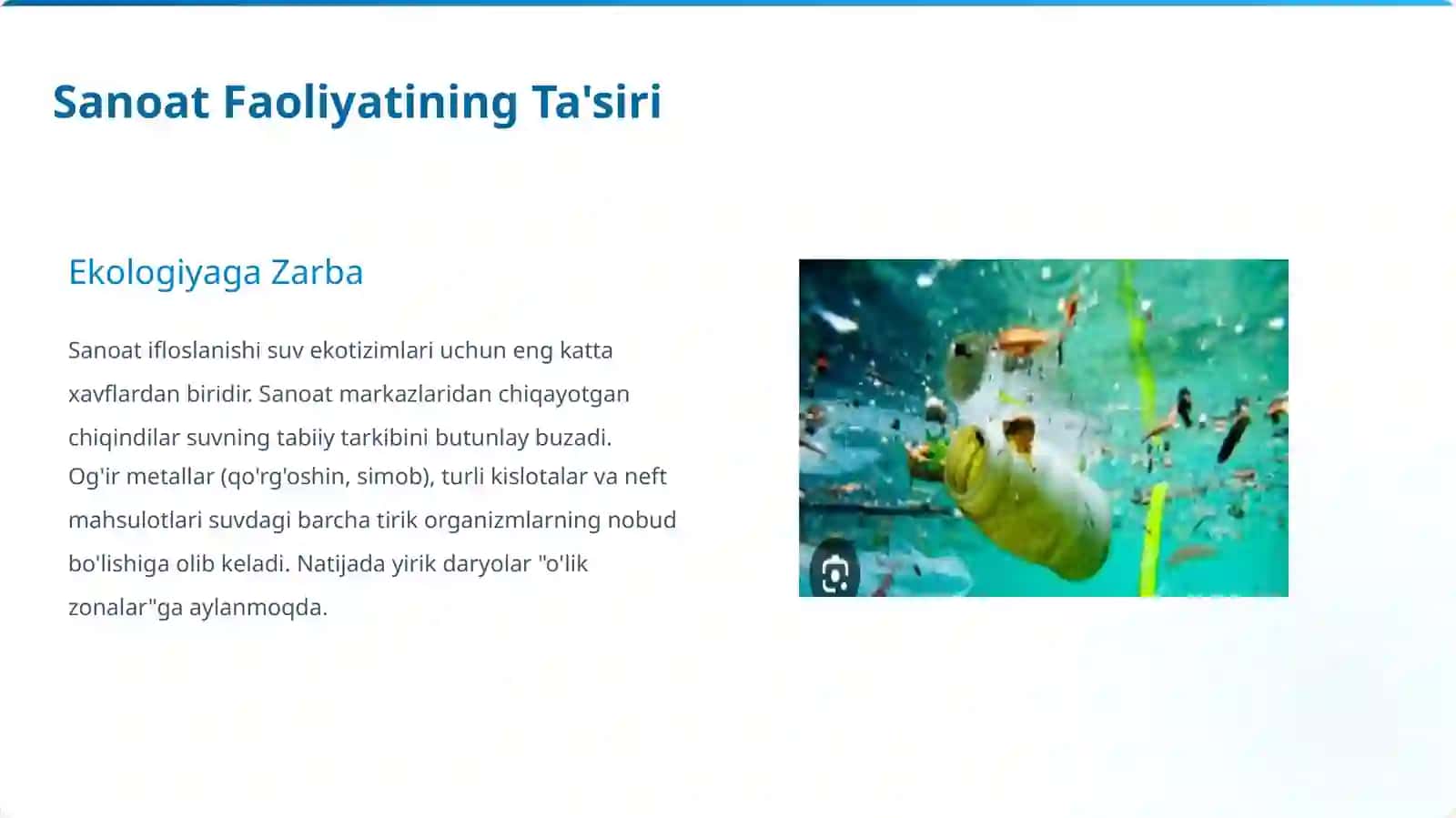 Sanoat Faoliyatining Ta'siri

Ekologiyaga Zarba

Sanoat ifloslanishi suv ekotizimlari uchun eng katta xavflardan biridir. Sanoat markazlaridan chiqayotgan chiqindilar suvning tabiiy tarkibini butunlay buzadi.
Og'ir metallar (qo'rg'oshin, simob), turli kislotalar va neft mahsulotlari suvdagi barcha tirik organizmlarning nobud bo'lishiga olib keladi. Natijada yirik daryolar "o'lik zonalar"ga aylanmoqda.